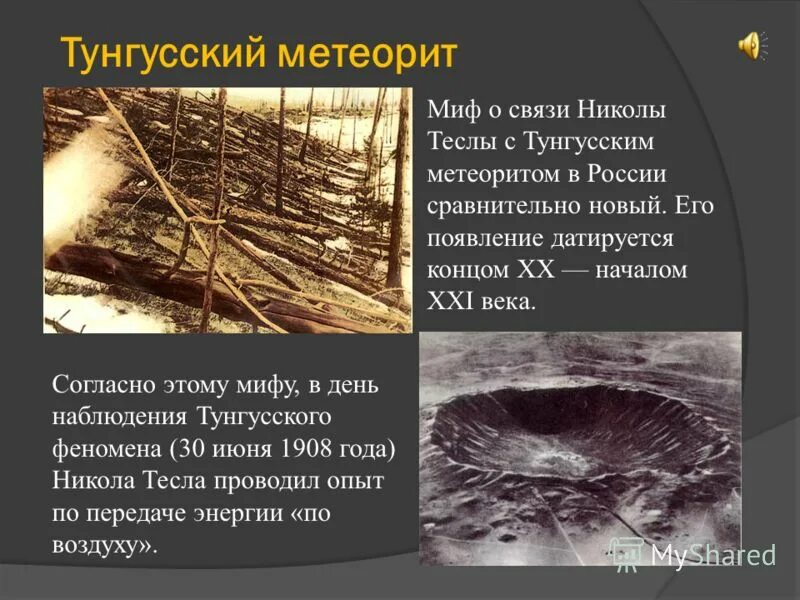 Тунгусский метеорит

Миф о связи Николы Теслы с Тунгусским метеоритом в России сравнительно новый. Его появление датируется концом XX — началом XXI века.

Согласно этому мифу, в день наблюдения Тунгусского феномена (30 июня 1908 года) Никола Тесла проводил опыт по передаче энергии «по воздуху».

MyShared